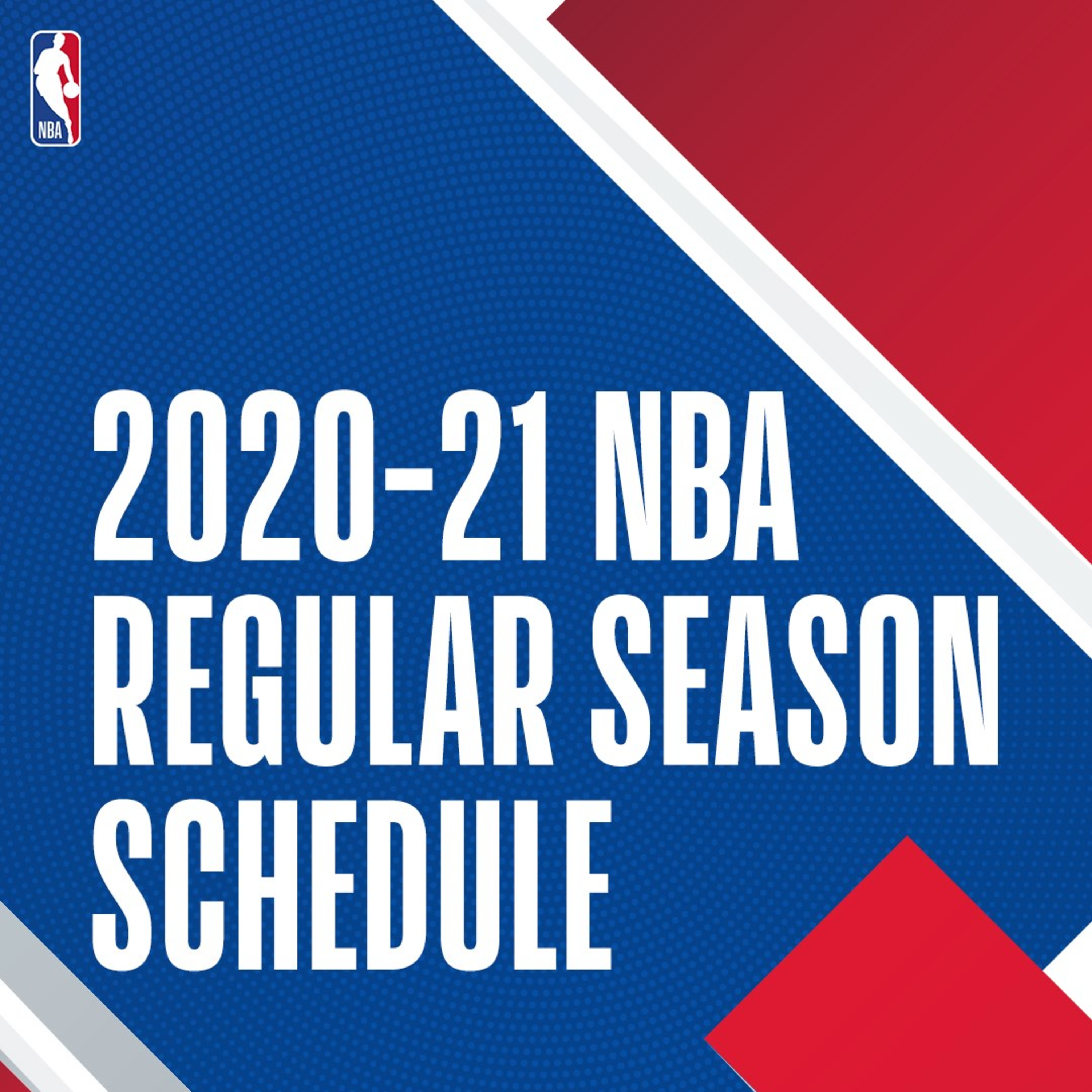 NBA

2020-21 NBA REGULAR SEASON SCHEDULE